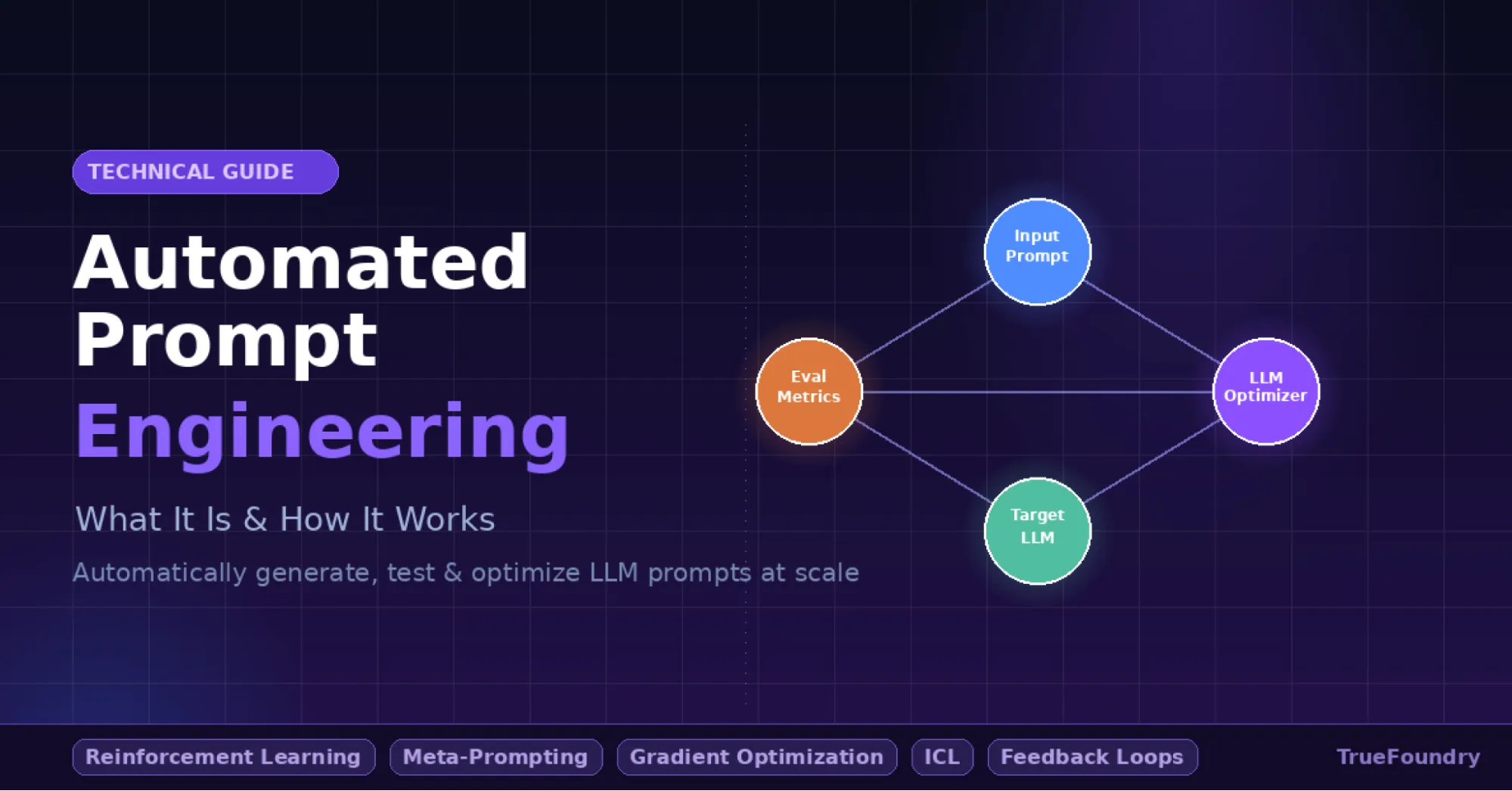 TECHNICAL GUIDE

Automated Prompt Engineering

What It Is & How It Works

Automatically generate, test & optimize LLM prompts at scale

Input Prompt

Eval Metrics

LLM Optimizer

Target LLM

Reinforcement Learning
Meta-Prompting
Gradient Optimization
ICL
Feedback Loops

TrueFoundry